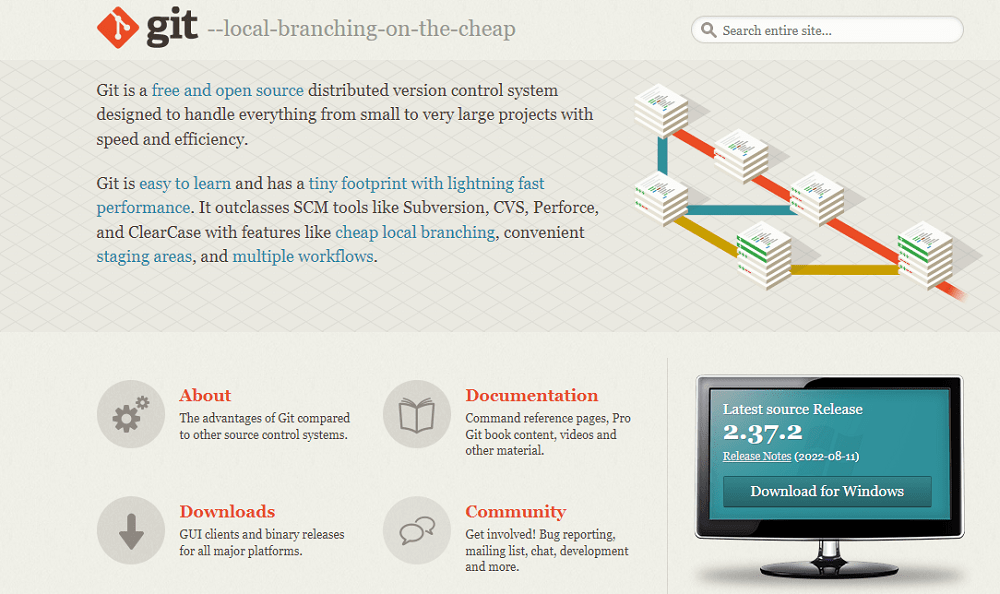 git --local-branching-on-the-cheap

Search entire site...

Git is a free and open source distributed version control system designed to handle everything from small to very large projects with speed and efficiency.

Git is easy to learn and has a tiny footprint with lightning fast performance. It outclasses SCM tools like Subversion, CVS, Perforce, and ClearCase with features like cheap local branching, convenient staging areas, and multiple workflows.

About
The advantages of Git compared to other source control systems.

Documentation
Command reference pages, Pro Git book content, videos and other material.

Downloads
GUI clients and binary releases for all major platforms.

Community
Get involved! Bug reporting, mailing list, chat, development and more.

Latest source Release
2.37.2
Release Notes (2022-08-11)
Download for Windows